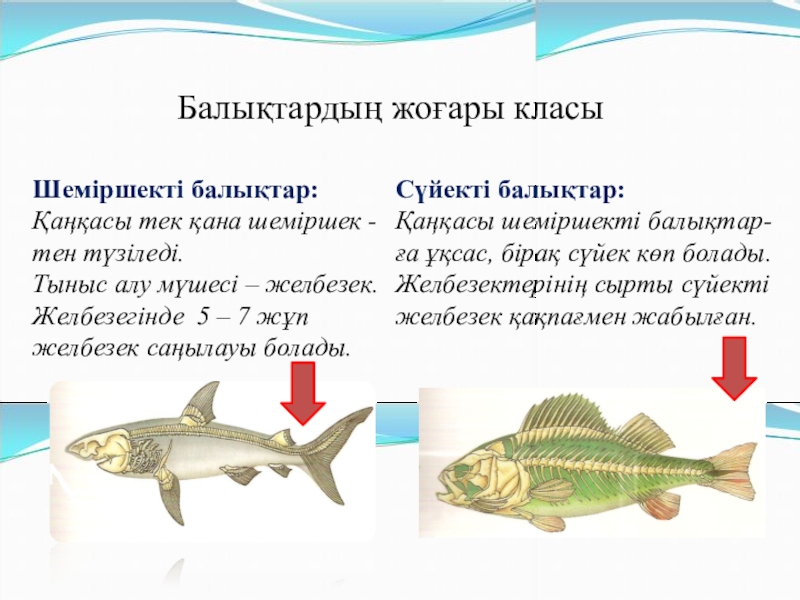 Балықтардың жоғары класы

Шеміршекті балықтар:
Қаңқасы тек қана шеміршектен түзіледі.
Тыныс алу мүшесі – желбезек.
Желбезегінде 5 – 7 жұп желбезек саңылауы болады.

Сүйекті балықтар:
Қаңқасы шеміршекті балықтарға ұқсас, бірақ сүйек көп болады.
Желбезектерінің сырты сүйекті желбезек қақпағмен жабылған.